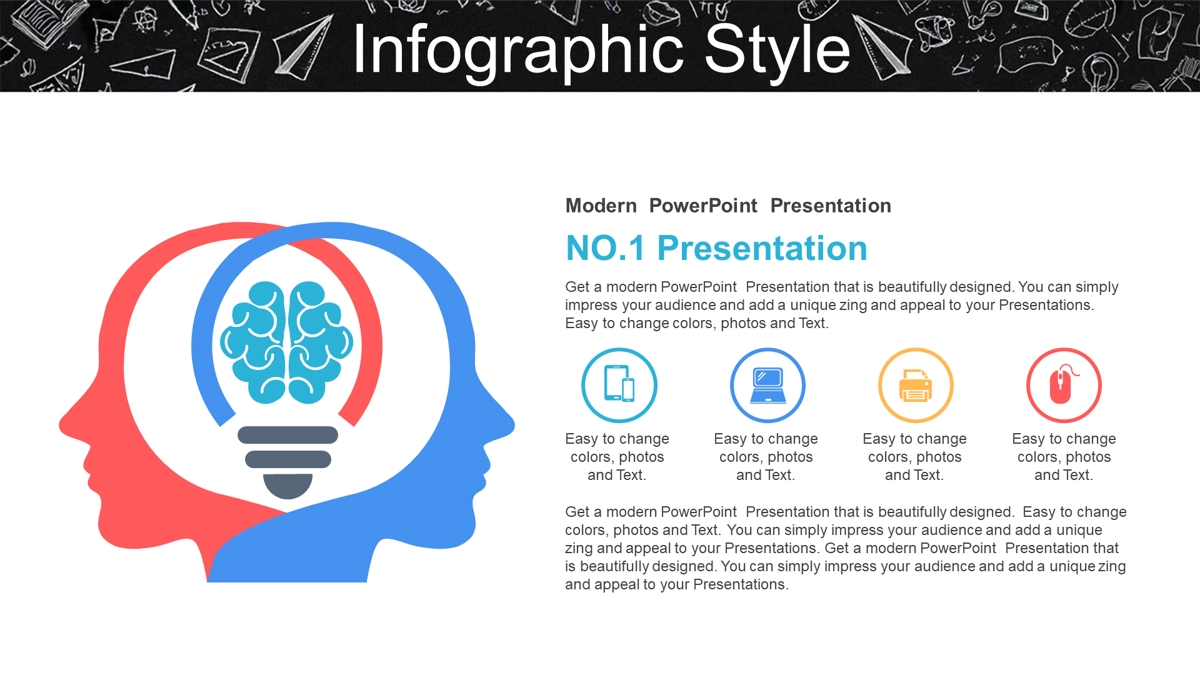 Infographic Style

Modern PowerPoint Presentation

NO.1 Presentation

Get a modern PowerPoint Presentation that is beautifully designed. You can simply impress your audience and add a unique zing and appeal to your Presentations. Easy to change colors, photos and Text.

Easy to change colors, photos and Text.

Easy to change colors, photos and Text.

Easy to change colors, photos and Text.

Easy to change colors, photos and Text.

Get a modern PowerPoint Presentation that is beautifully designed. Easy to change colors, photos and Text. You can simply impress your audience and add a unique zing and appeal to your Presentations. Get a modern PowerPoint Presentation that is beautifully designed. You can simply impress your audience and add a unique zing and appeal to your Presentations.